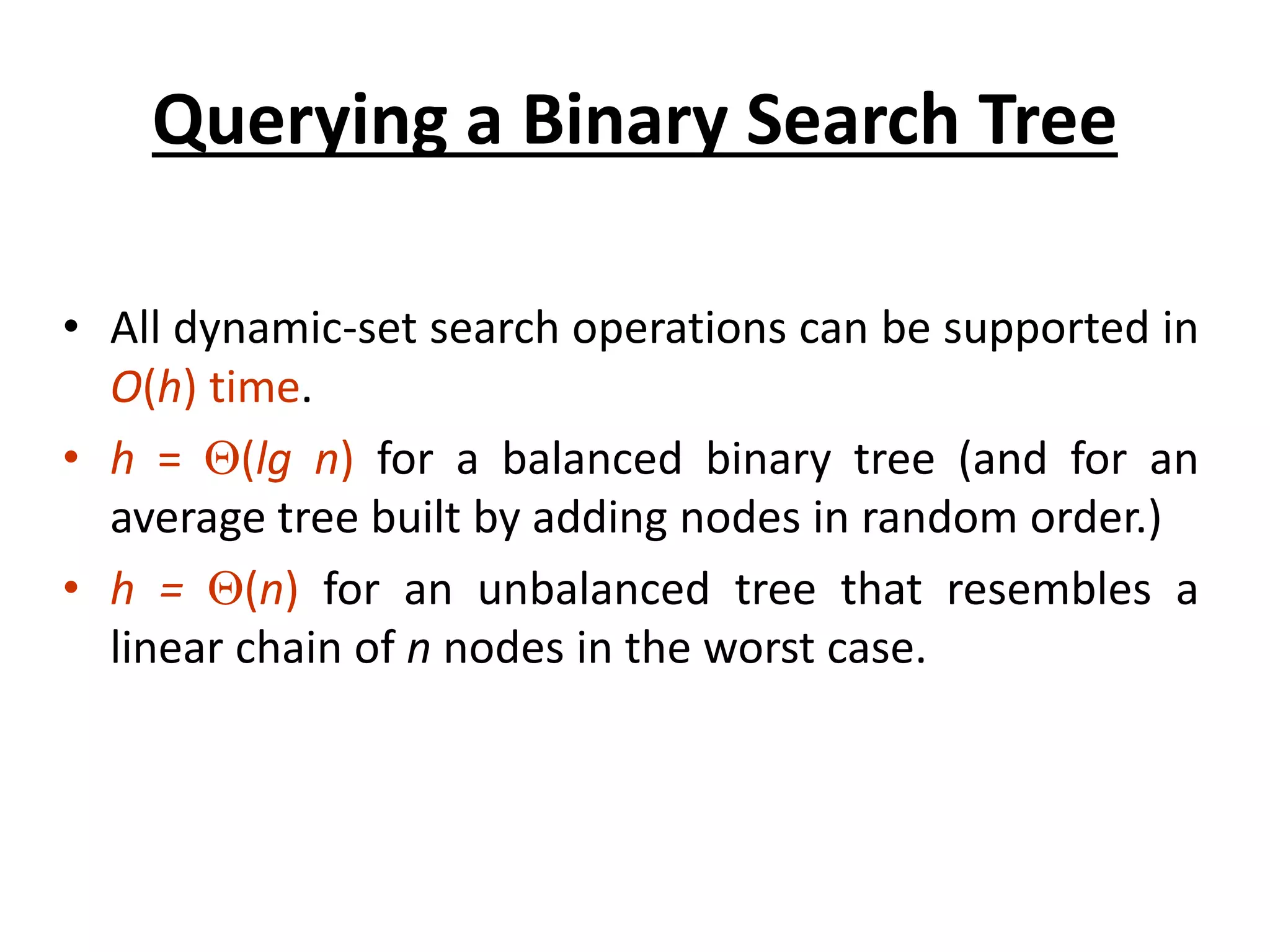 Querying a Binary Search Tree

• All dynamic-set search operations can be supported in $O(h)$ time.

• $h = \Theta(lg\ n)$ for a balanced binary tree (and for an average tree built by adding nodes in random order.)

• $h = \Theta(n)$ for an unbalanced tree that resembles a linear chain of $n$ nodes in the worst case.